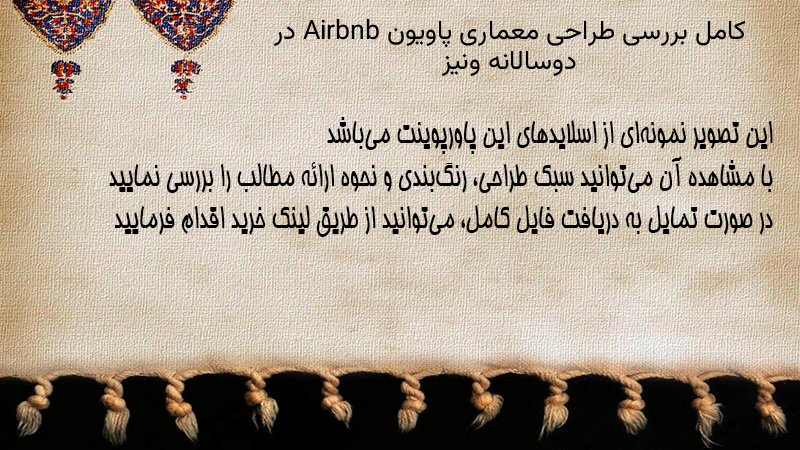 کامل بررسی طراحی معماری پاویون Airbnb در دوسالانه ونیز

این تصویر نمونه‌ای از اسلایدهای این پاورپوینت می‌باشد
با مشاهده آن می‌توانید سبک طراحی، رنگ‌بندی و نحوه ارائه مطالب را بررسی نمایید
در صورت تمایل به دریافت فایل کامل، می‌توانید از طریق لینک خرید اقدام فرمایید